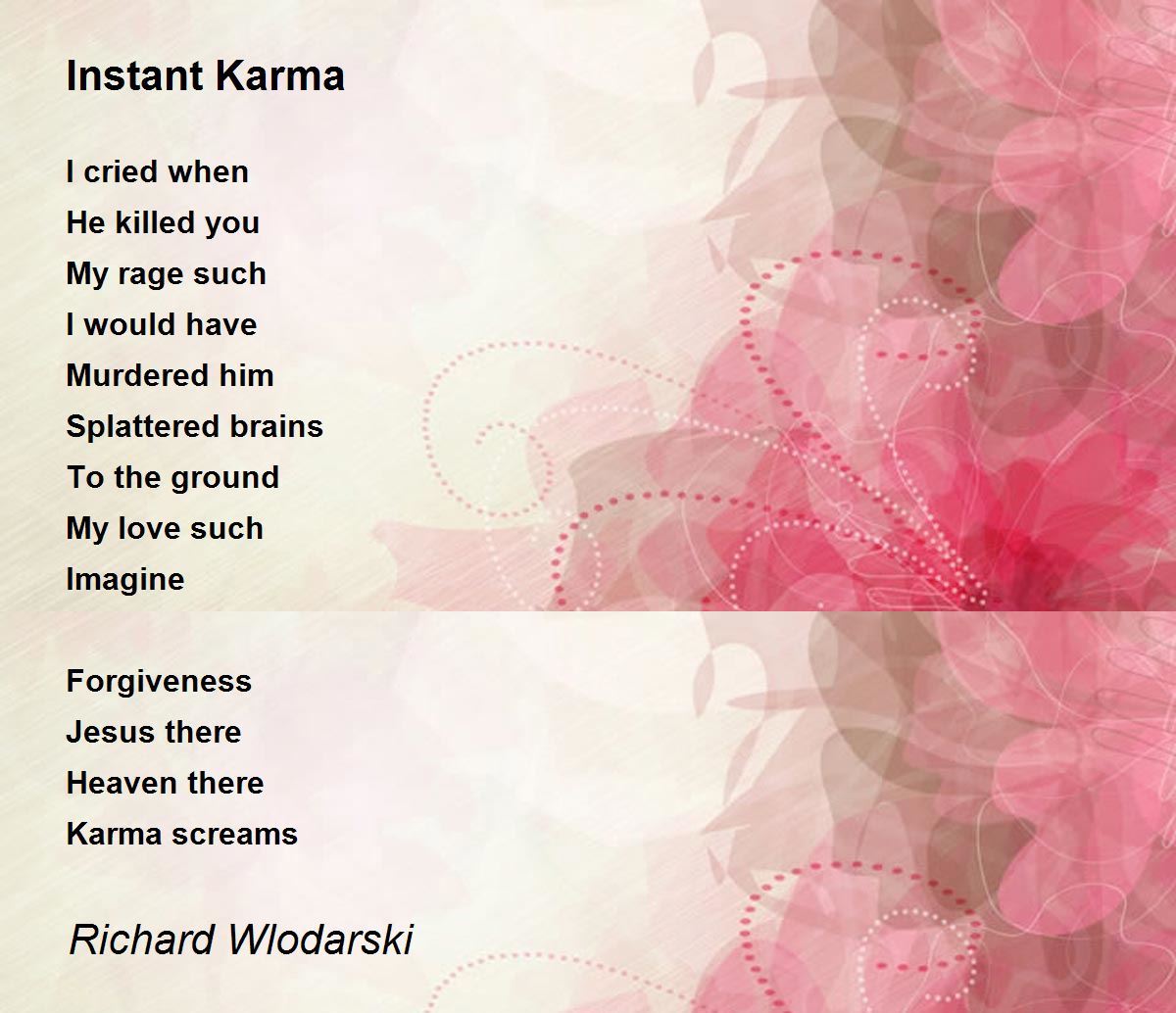 Instant Karma

I cried when
He killed you
My rage such
I would have
Murdered him
Splattered brains
To the ground
My love such
Imagine

Forgiveness
Jesus there
Heaven there
Karma screams

Richard Wlodarski